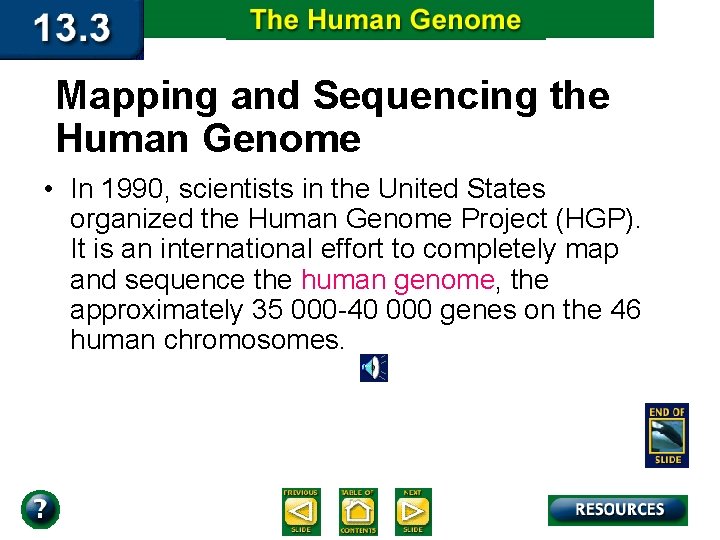 13.3

The Human Genome

Mapping and Sequencing the Human Genome

• In 1990, scientists in the United States organized the Human Genome Project (HGP). It is an international effort to completely map and sequence the human genome, the approximately 35 000-40 000 genes on the 46 human chromosomes.

END OF SLIDE

?

PREVIOUS SLIDE

TABLE OF CONTENTS

NEXT SLIDE

RESOURCES